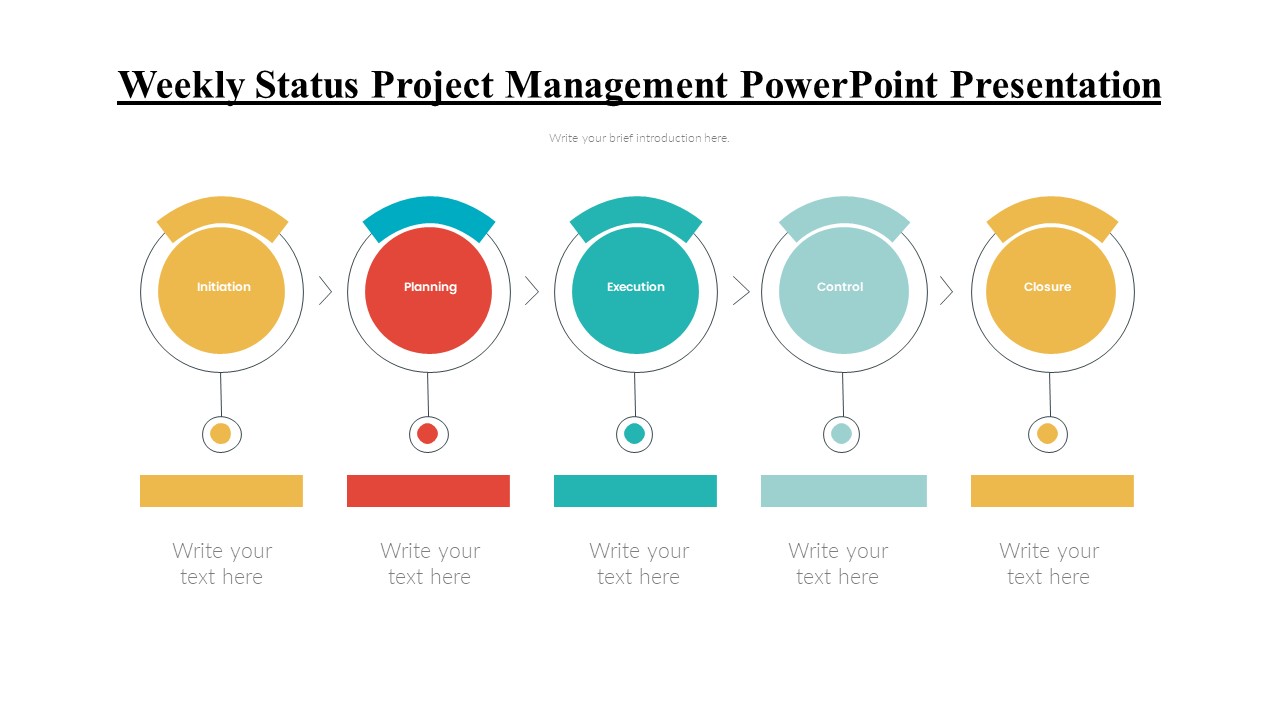 Weekly Status Project Management PowerPoint Presentation

Write your brief introduction here.

Initiation

Planning

Execution

Control

Closure

Write your text here

Write your text here

Write your text here

Write your text here

Write your text here